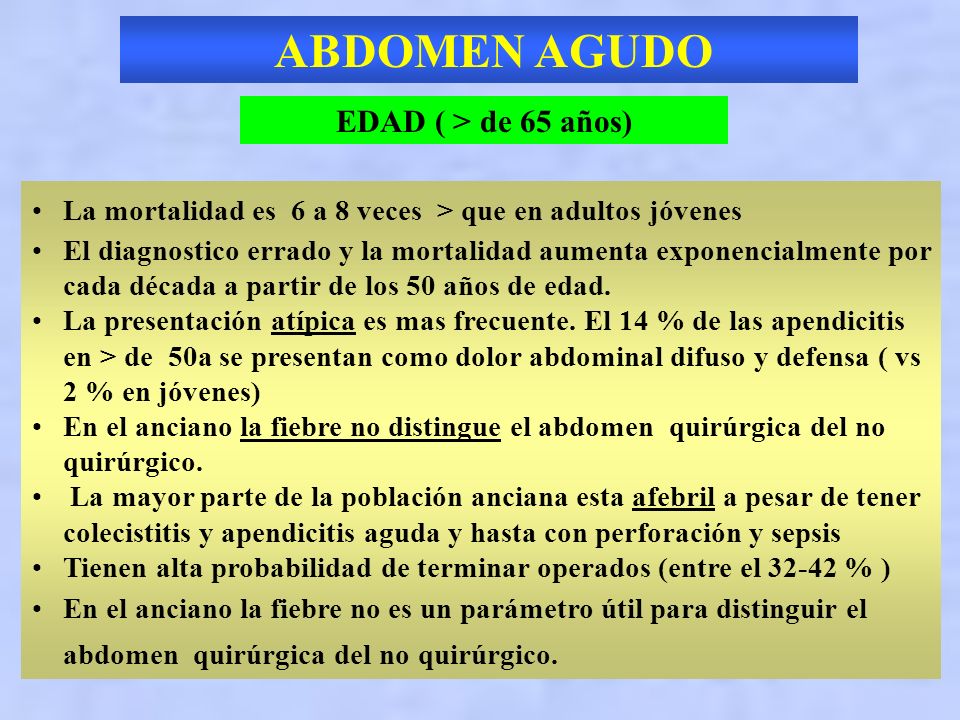 ABDOMEN AGUDO

EDAD ( > de 65 años)

• La mortalidad es 6 a 8 veces > que en adultos jóvenes
• El diagnostico errado y la mortalidad aumenta exponencialmente por cada década a partir de los 50 años de edad.
• La presentación atípica es mas frecuente. El 14 % de las apendicitis en > de 50a se presentan como dolor abdominal difuso y defensa ( vs 2 % en jóvenes)
• En el anciano la fiebre no distingue el abdomen quirúrgica del no quirúrgico.
• La mayor parte de la población anciana esta afebril a pesar de tener colecistitis y apendicitis aguda y hasta con perforación y sepsis
• Tienen alta probabilidad de terminar operados (entre el 32-42 % )
• En el anciano la fiebre no es un parámetro útil para distinguir el abdomen quirúrgica del no quirúrgico.